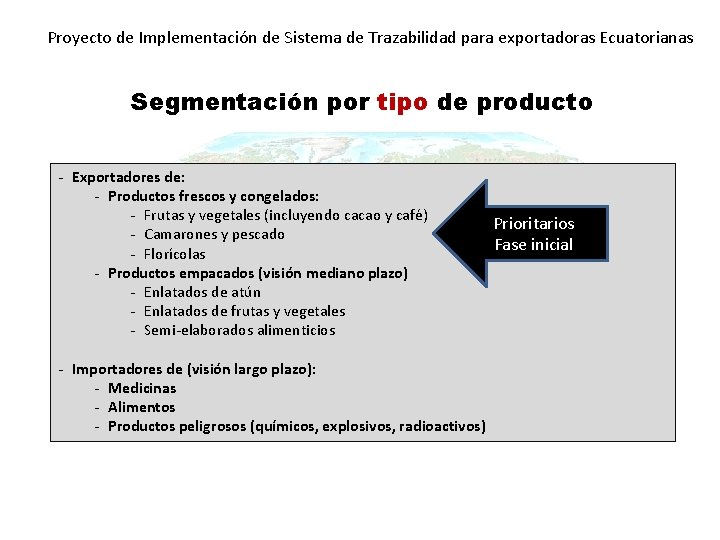 Proyecto de Implementación de Sistema de Trazabilidad para exportadoras Ecuatorianas

Segmentación por tipo de producto

- Exportadores de:
  - Productos frescos y congelados:
    - Frutas y vegetales (incluyendo cacao y café)
    - Camarones y pescado
    - Florícolas
  - Productos empacados (visión mediano plazo)
    - Enlatados de atún
    - Enlatados de frutas y vegetales
    - Semi-elaborados alimenticios

- Importadores de (visión largo plazo):
  - Medicinas
  - Alimentos
  - Productos peligrosos (químicos, explosivos, radioactivos)

Prioritarios
Fase inicial